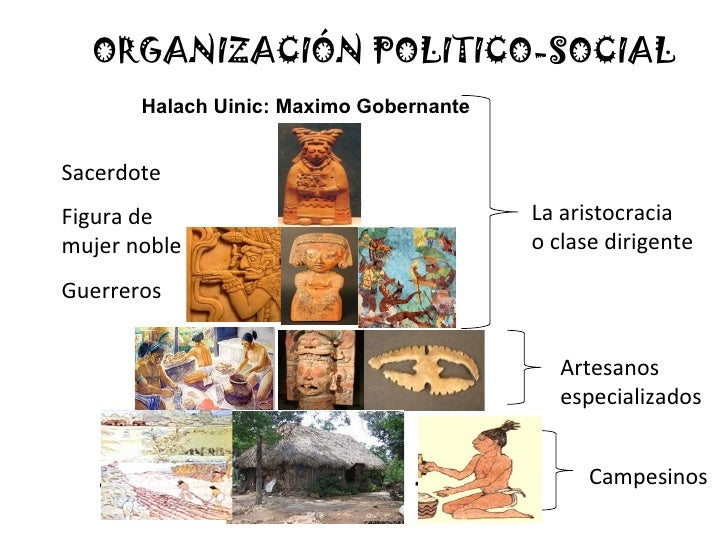 ORGANIZACIÓN POLITICO-SOCIAL

Halach Uinic: Maximo Gobernante

Sacerdote

Figura de mujer noble

Guerreros

La aristocracia o clase dirigente

Artesanos especializados

Campesinos